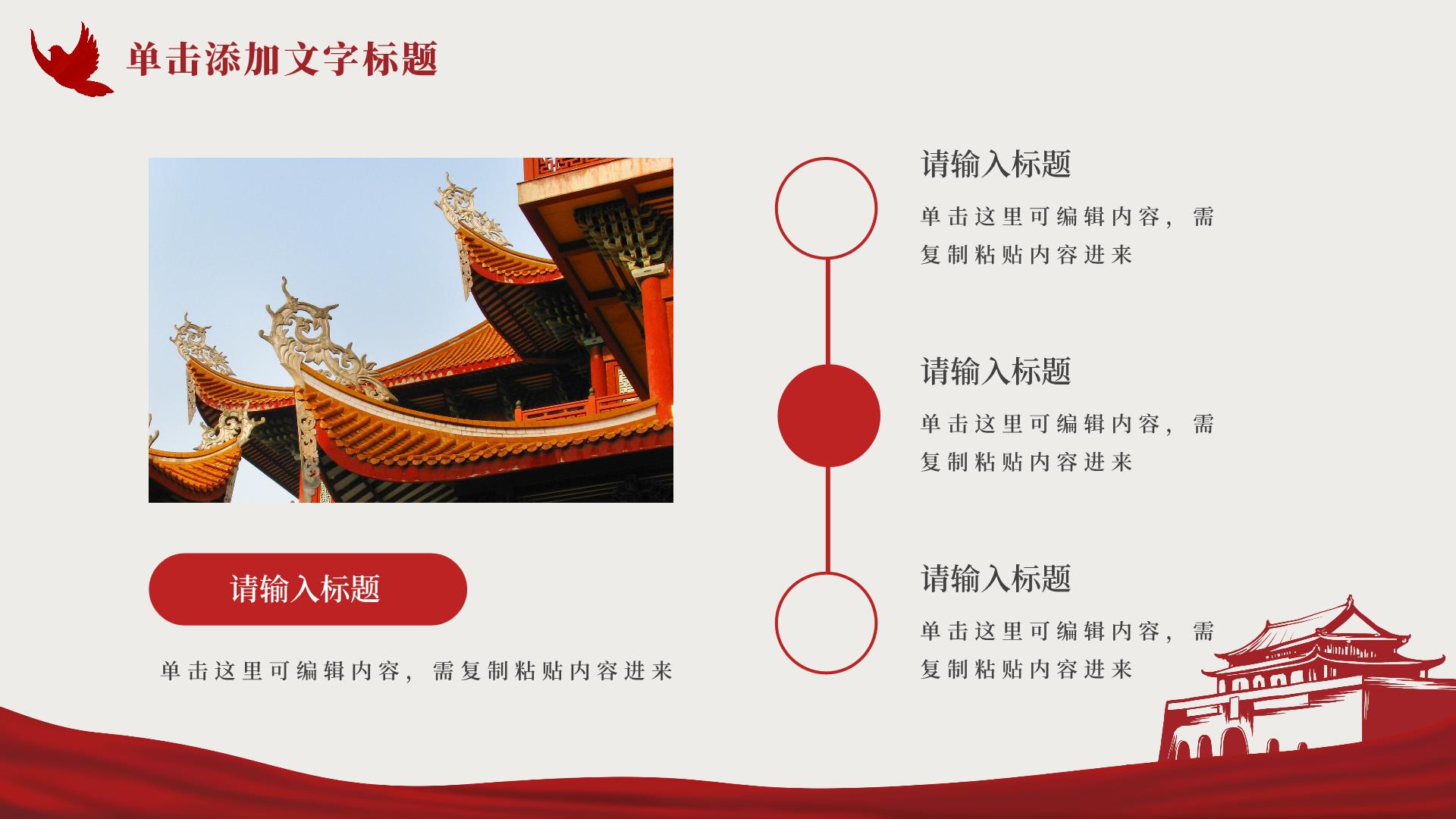 单击添加文字标题

请输入标题

单击这里可编辑内容，需复制粘贴内容进来

请输入标题

单击这里可编辑内容，需复制粘贴内容进来

请输入标题

单击这里可编辑内容，需复制粘贴内容进来

请输入标题

单击这里可编辑内容，需复制粘贴内容进来